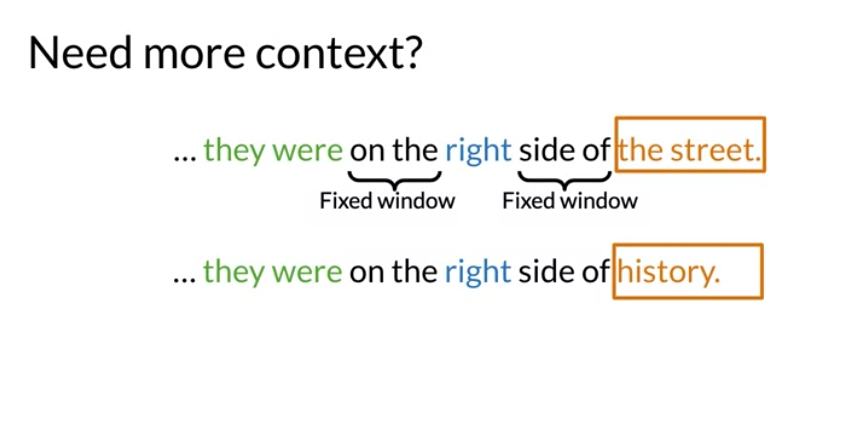 Need more context?

... they were on the right side of the street.

Fixed window Fixed window

... they were on the right side of history.